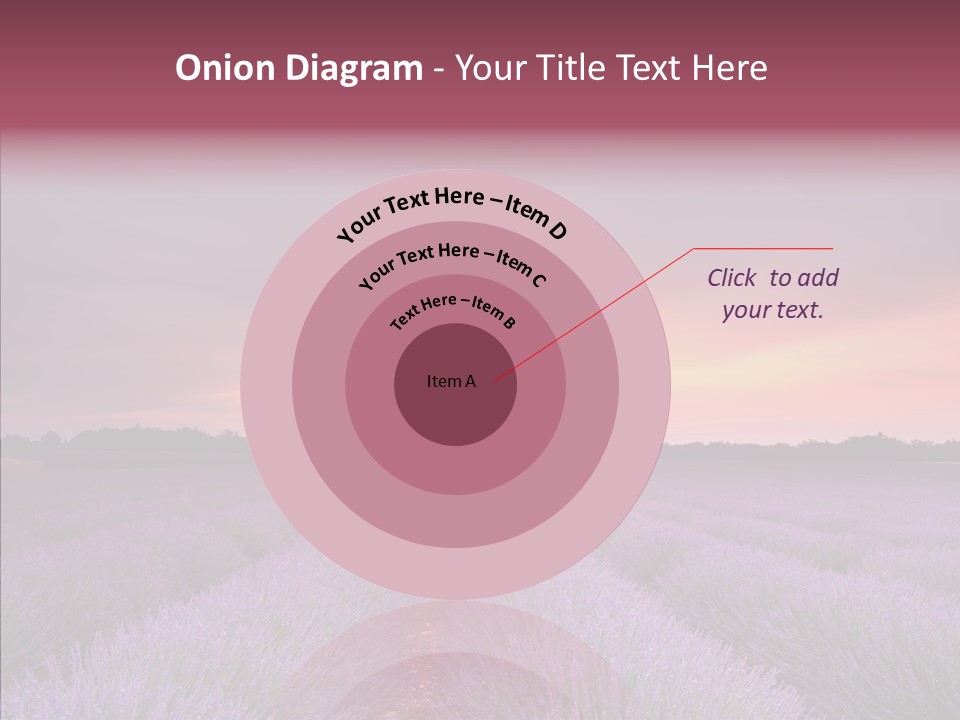 Onion Diagram - Your Title Text Here

Your Text Here – Item D

Your Text Here – Item C

Text Here – Item B

Item A

Click to add your text.